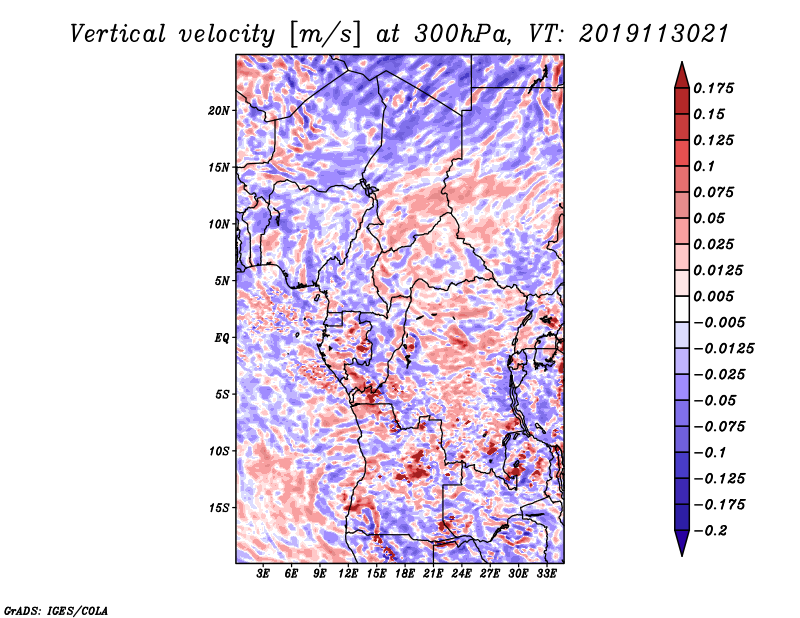 Vertical velocity [m/s] at 300hPa, VT: 2019113021

20N
15N
10N
5N
EQ
5S
10S
15S

3E 6E 9E 12E 15E 18E 21E 24E 27E 30E 33E

0.175
0.15
0.125
0.1
0.075
0.05
0.025
0.0125
0.005
−0.005
−0.0125
−0.025
−0.05
−0.075
−0.1
−0.125
−0.175
−0.2

GrADS: IGES/COLA